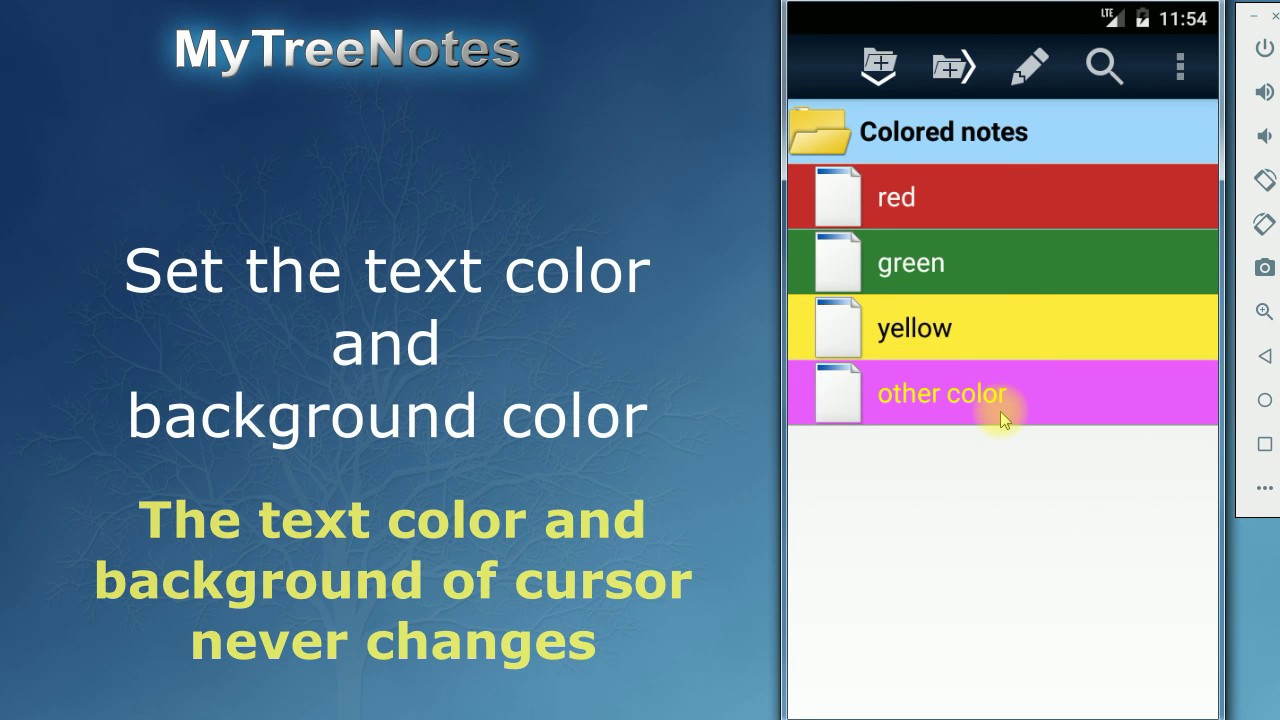 MyTreeNotes

Set the text color and background color

The text color and background of cursor never changes

LTE 11:54

Colored notes

red

green

yellow

other color